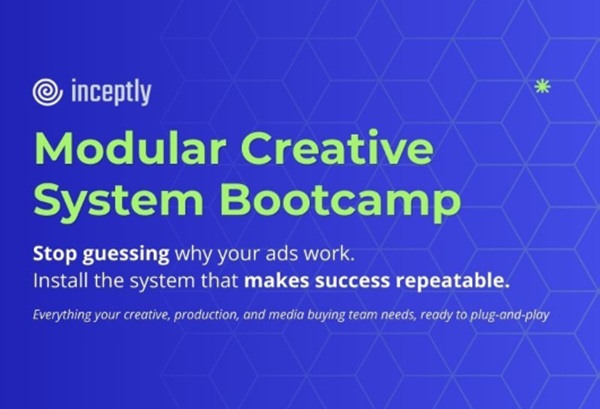 inceptly

Modular Creative System Bootcamp

Stop guessing why your ads work.
Install the system that makes success repeatable.

Everything your creative, production, and media buying team needs, ready to plug-and-play